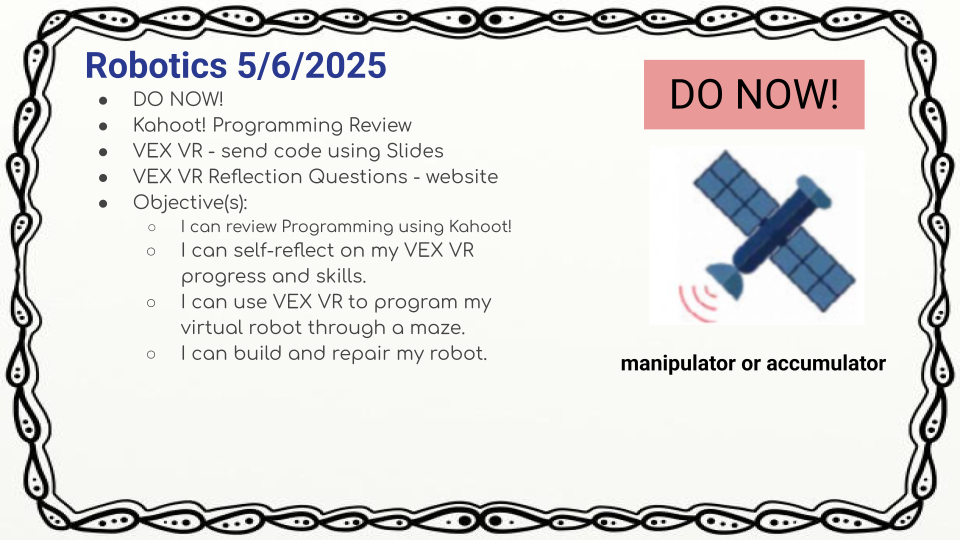 Robotics 5/6/2025

- DO NOW!
- Kahoot! Programming Review
- VEX VR - send code using Slides
- VEX VR Reflection Questions - website
- Objective(s):
  - I can review Programming using Kahoot!
  - I can self-reflect on my VEX VR progress and skills.
  - I can use VEX VR to program my virtual robot through a maze.
  - I can build and repair my robot.

DO NOW!

manipulator or accumulator